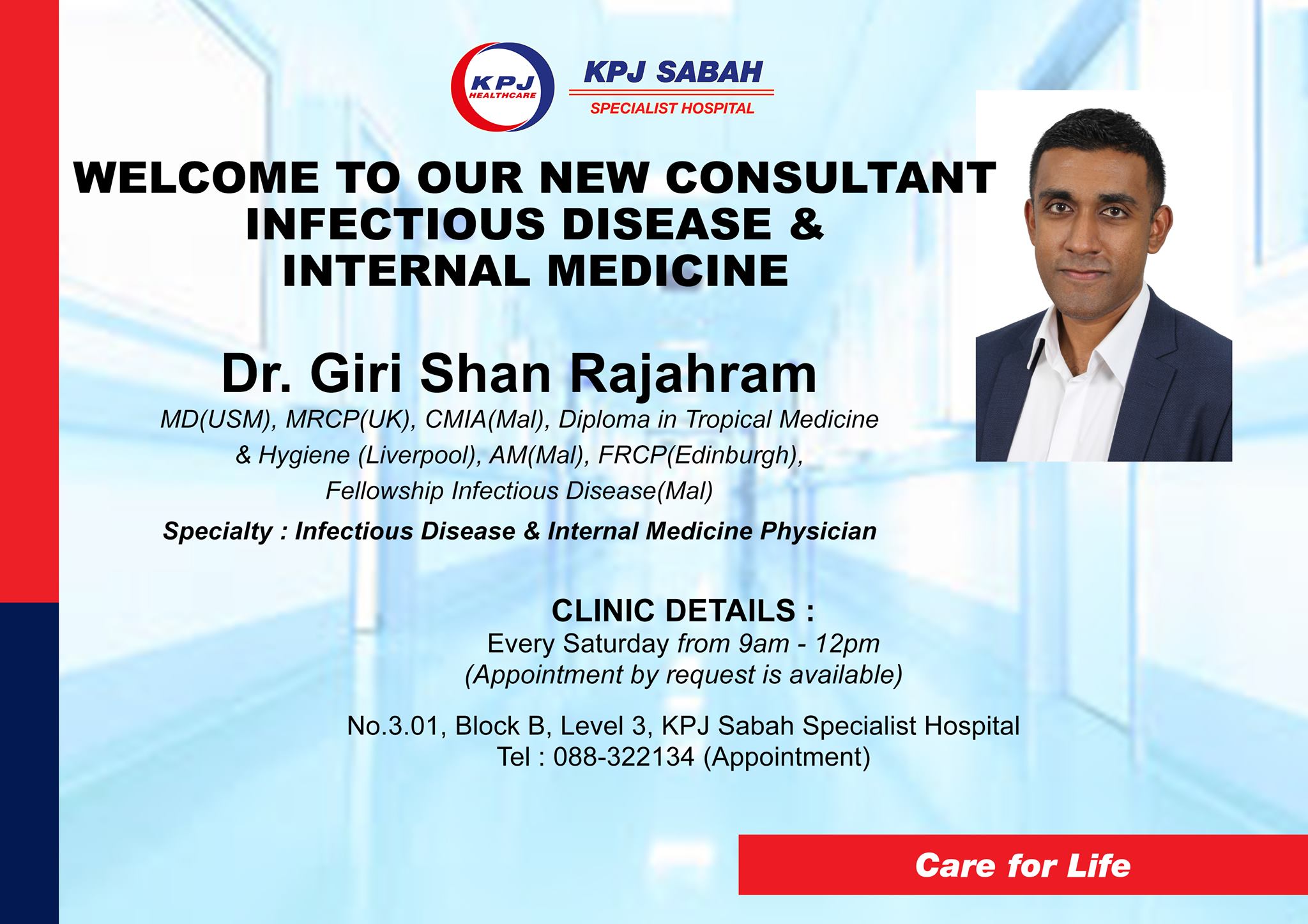 KPJ HEALTHCARE

KPJ SABAH
SPECIALIST HOSPITAL

WELCOME TO OUR NEW CONSULTANT
INFECTIOUS DISEASE &
INTERNAL MEDICINE

Dr. Giri Shan Rajahram
MD(USM), MRCP(UK), CMIA(Mal), Diploma in Tropical Medicine & Hygiene (Liverpool), AM(Mal), FRCP(Edinburgh), Fellowship Infectious Disease(Mal)
Specialty : Infectious Disease & Internal Medicine Physician

CLINIC DETAILS :
Every Saturday from 9am - 12pm
(Appointment by request is available)

No.3.01, Block B, Level 3, KPJ Sabah Specialist Hospital
Tel : 088-322134 (Appointment)

Care for Life